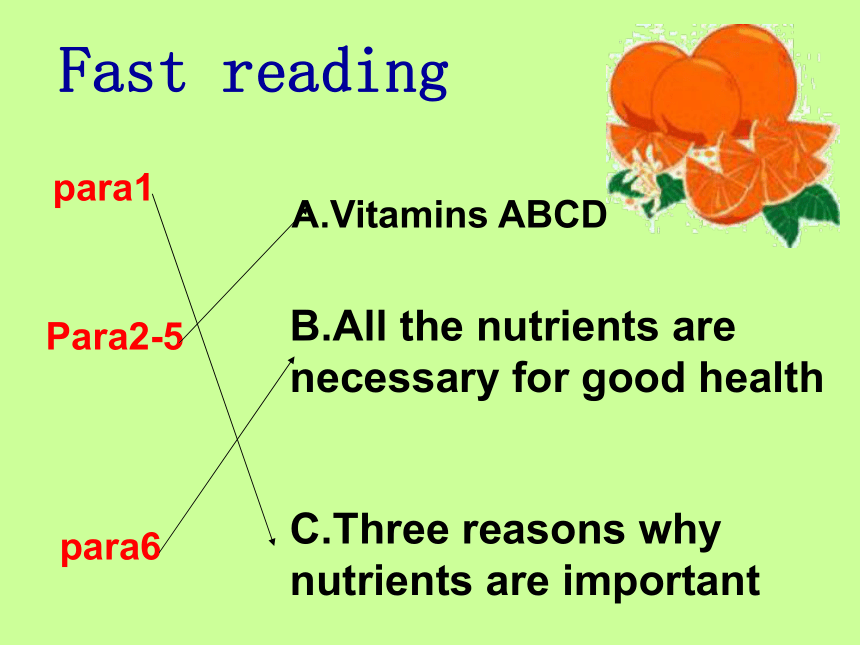 Fast reading

para1

Para2-5

para6

A.Vitamins ABCD

B.All the nutrients are necessary for good health

C.Three reasons why nutrients are important